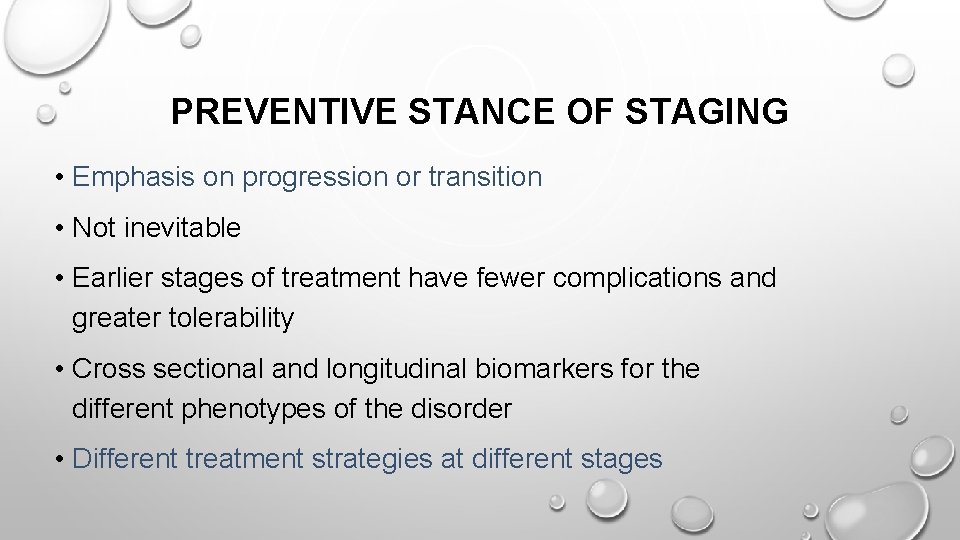 PREVENTIVE STANCE OF STAGING

• Emphasis on progression or transition

• Not inevitable

• Earlier stages of treatment have fewer complications and greater tolerability

• Cross sectional and longitudinal biomarkers for the different phenotypes of the disorder

• Different treatment strategies at different stages